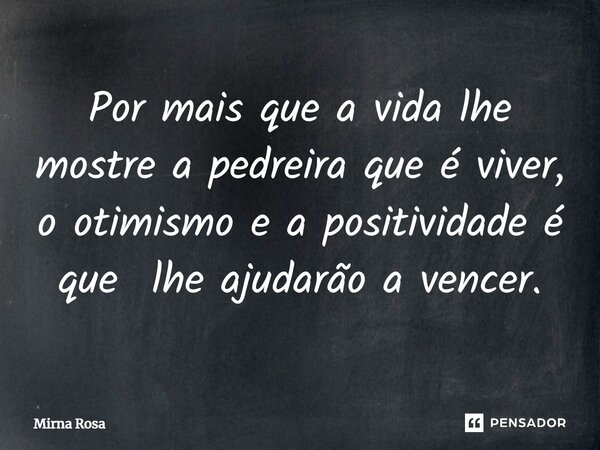 Por mais que a vida lhe mostre a pedreira que é viver, o otimismo e a positividade é que lhe ajudarão a vencer.

Mirna Rosa

PENSADOR